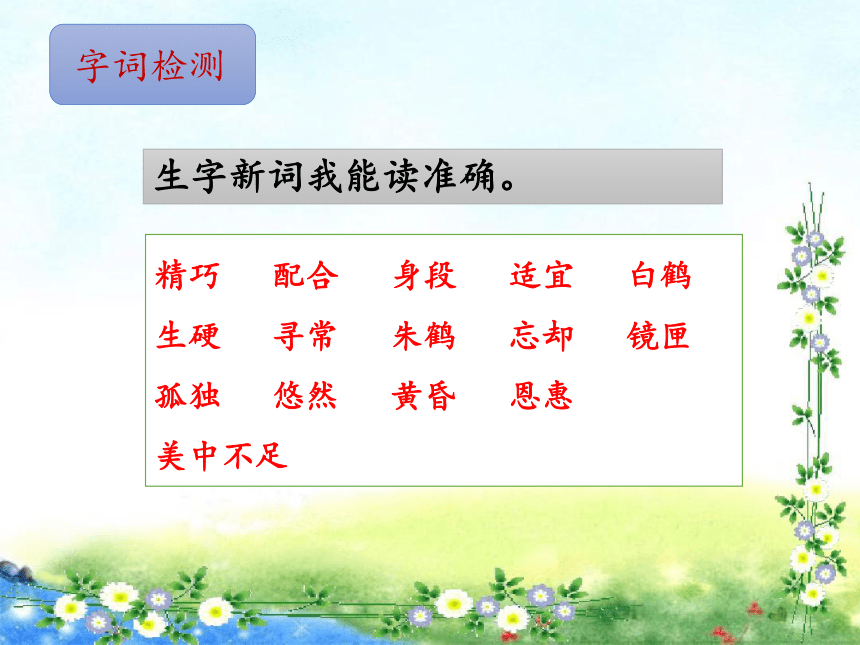 字词检测

生字新词我能读准确。

精巧　配合　身段　适宜　白鹤
生硬　寻常　朱鹤　忘却　镜匣
孤独　悠然　黄昏　恩惠
美中不足